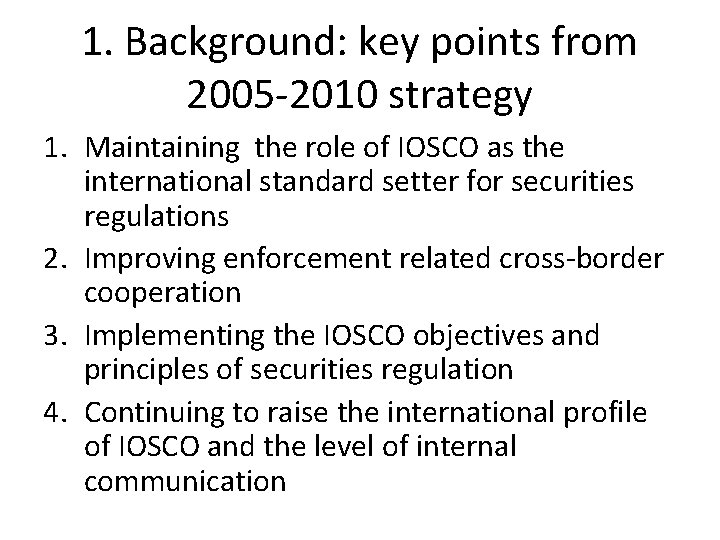 1. Background: key points from 2005-2010 strategy

1. Maintaining  the role of IOSCO as the international standard setter for securities regulations
2. Improving enforcement related cross-border cooperation
3. Implementing the IOSCO objectives and principles of securities regulation
4. Continuing to raise the international profile of IOSCO and the level of internal communication